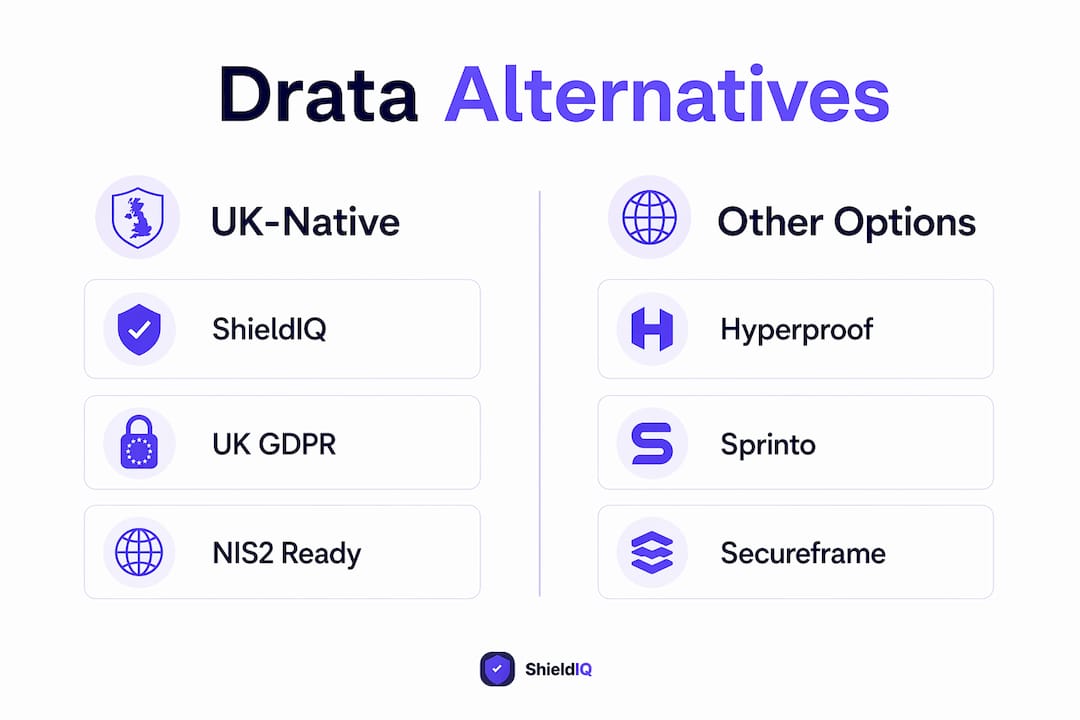 Drata Alternatives

UK-Native

ShieldIQ

UK GDPR

NIS2 Ready

Other Options

Hyperproof

Sprinto

Secureframe

ShieldIQ